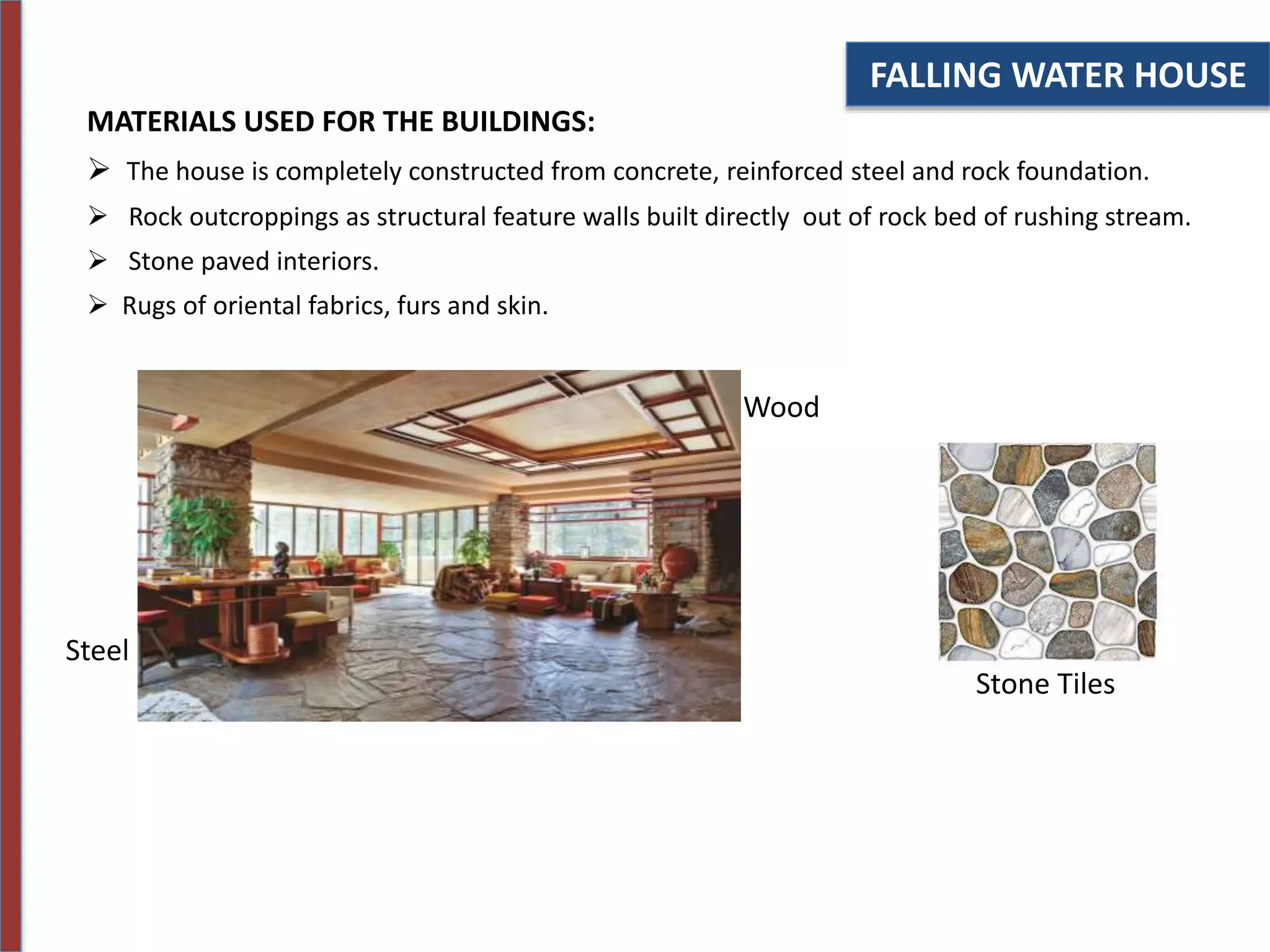 FALLING WATER HOUSE

MATERIALS USED FOR THE BUILDINGS:

➢ The house is completely constructed from concrete, reinforced steel and rock foundation.

➢ Rock outcroppings as structural feature walls built directly out of rock bed of rushing stream.

➢ Stone paved interiors.

➢ Rugs of oriental fabrics, furs and skin.

Wood

Steel

Stone Tiles